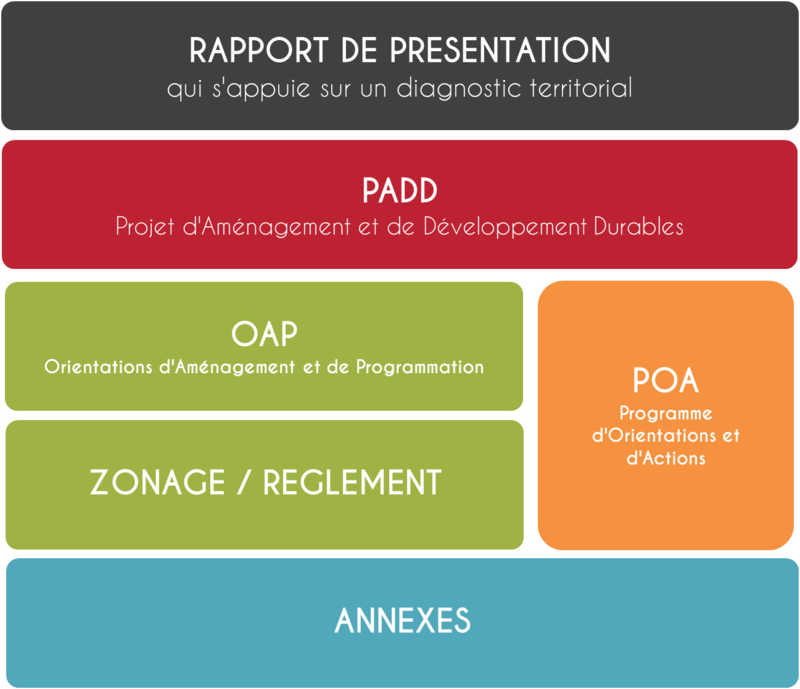 RAPPORT DE PRESENTATION
qui s'appuie sur un diagnostic territorial

PADD
Projet d'Aménagement et de Développement Durables

OAP
Orientations d'Aménagement et de Programmation

ZONAGE / REGLEMENT

POA
Programme d'Orientations et d'Actions

ANNEXES